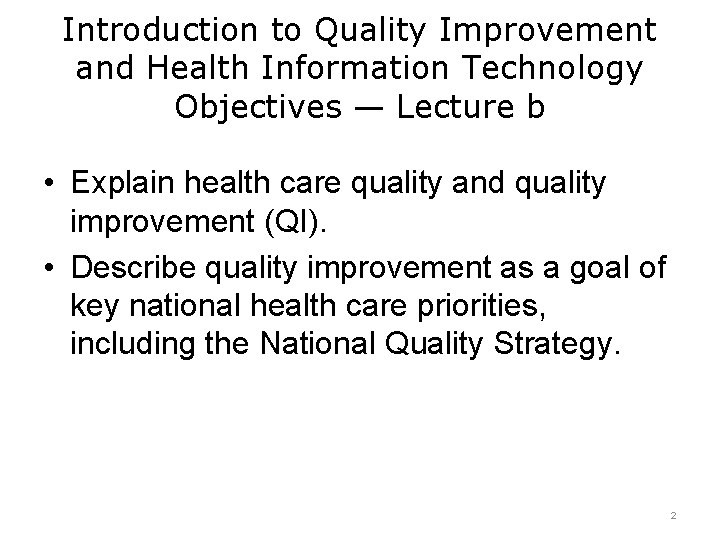 Introduction to Quality Improvement and Health Information Technology
Objectives — Lecture b

• Explain health care quality and quality improvement (QI).
• Describe quality improvement as a goal of key national health care priorities, including the National Quality Strategy.

2